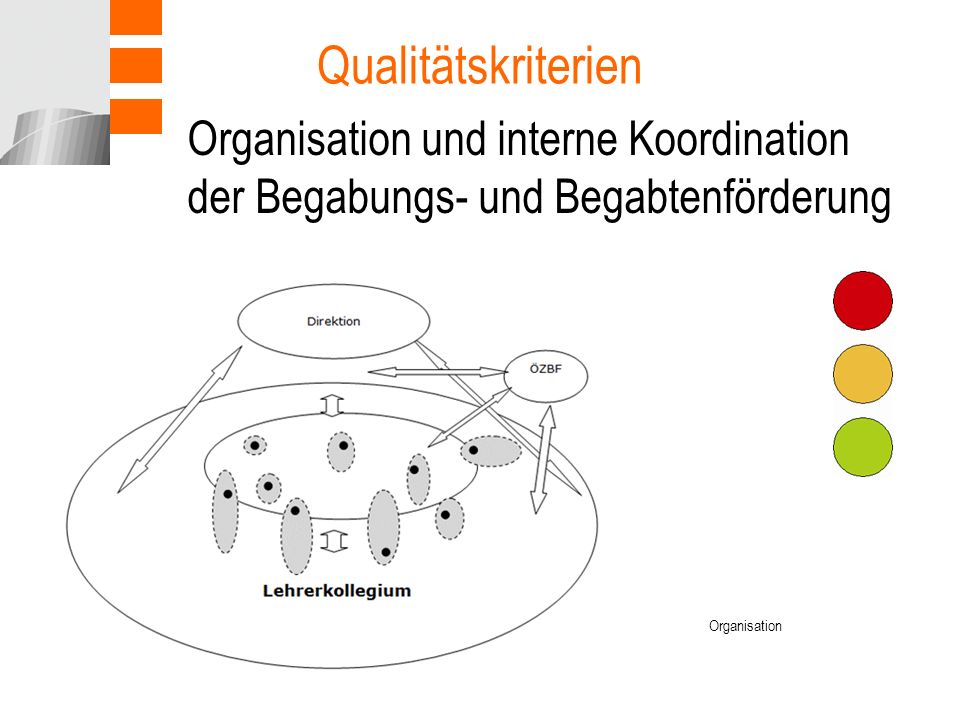 Qualitätskriterien

Organisation und interne Koordination der Begabungs- und Begabtenförderung

Direktion

ÖZBF

Lehrerkollegium

Organisation